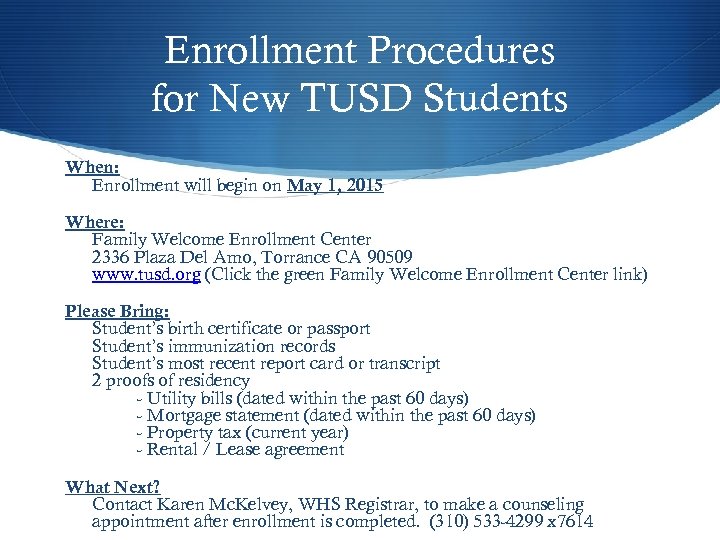 Enrollment Procedures
for New TUSD Students

When:
Enrollment will begin on May 1, 2015

Where:
Family Welcome Enrollment Center
2336 Plaza Del Amo, Torrance CA 90509
www.tusd.org (Click the green Family Welcome Enrollment Center link)

Please Bring:
Student's birth certificate or passport
Student's immunization records
Student's most recent report card or transcript
2 proofs of residency
- Utility bills (dated within the past 60 days)
- Mortgage statement (dated within the past 60 days)
- Property tax (current year)
- Rental / Lease agreement

What Next?
Contact Karen McKelvey, WHS Registrar, to make a counseling appointment after enrollment is completed. (310) 533-4299 x7614